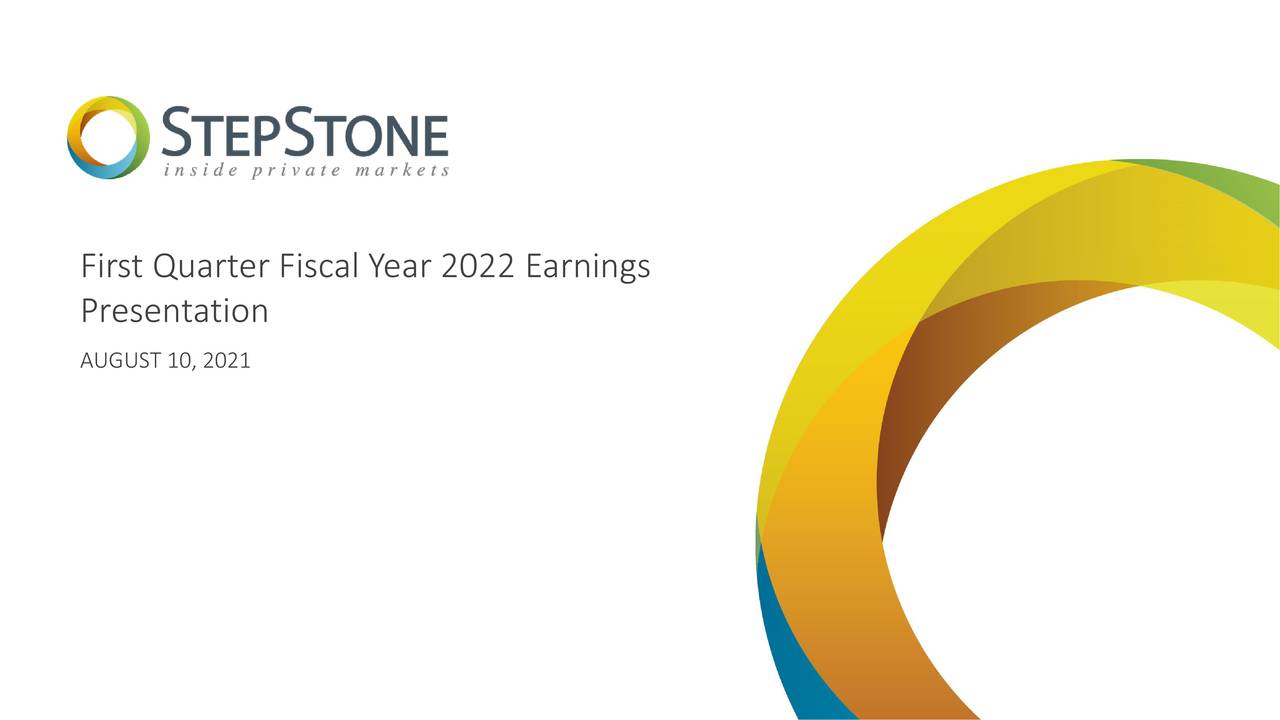 STEPSTONE
inside private markets

First Quarter Fiscal Year 2022 Earnings Presentation

AUGUST 10, 2021